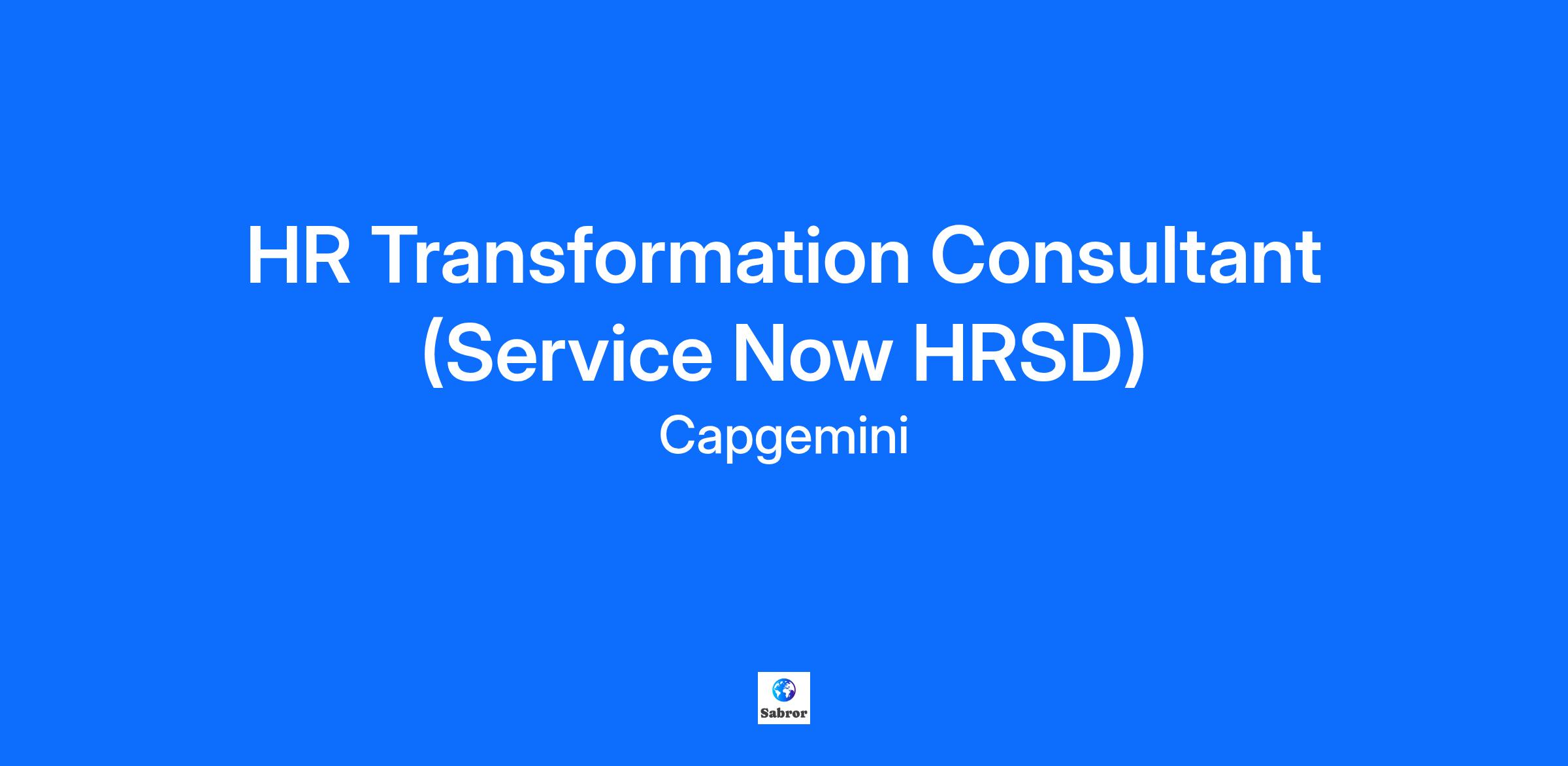 HR Transformation Consultant (Service Now HRSD)

Capgemini

Sabror